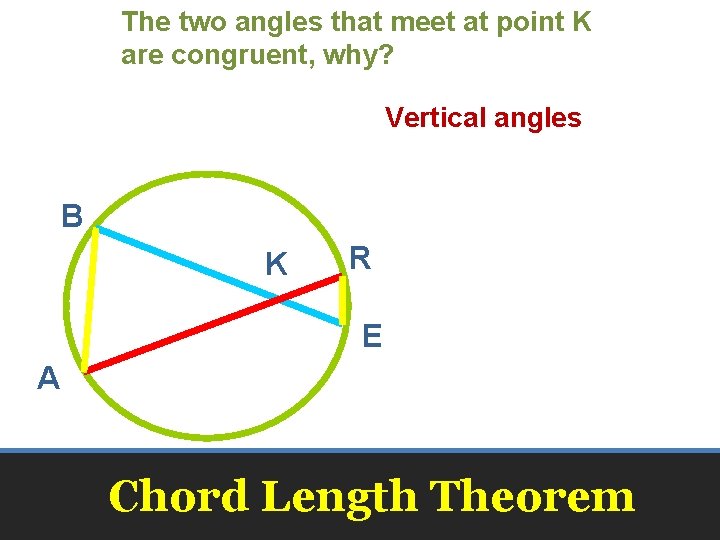 The two angles that meet at point K are congruent, why?

Vertical angles

B

K

R

E

A

Chord Length Theorem